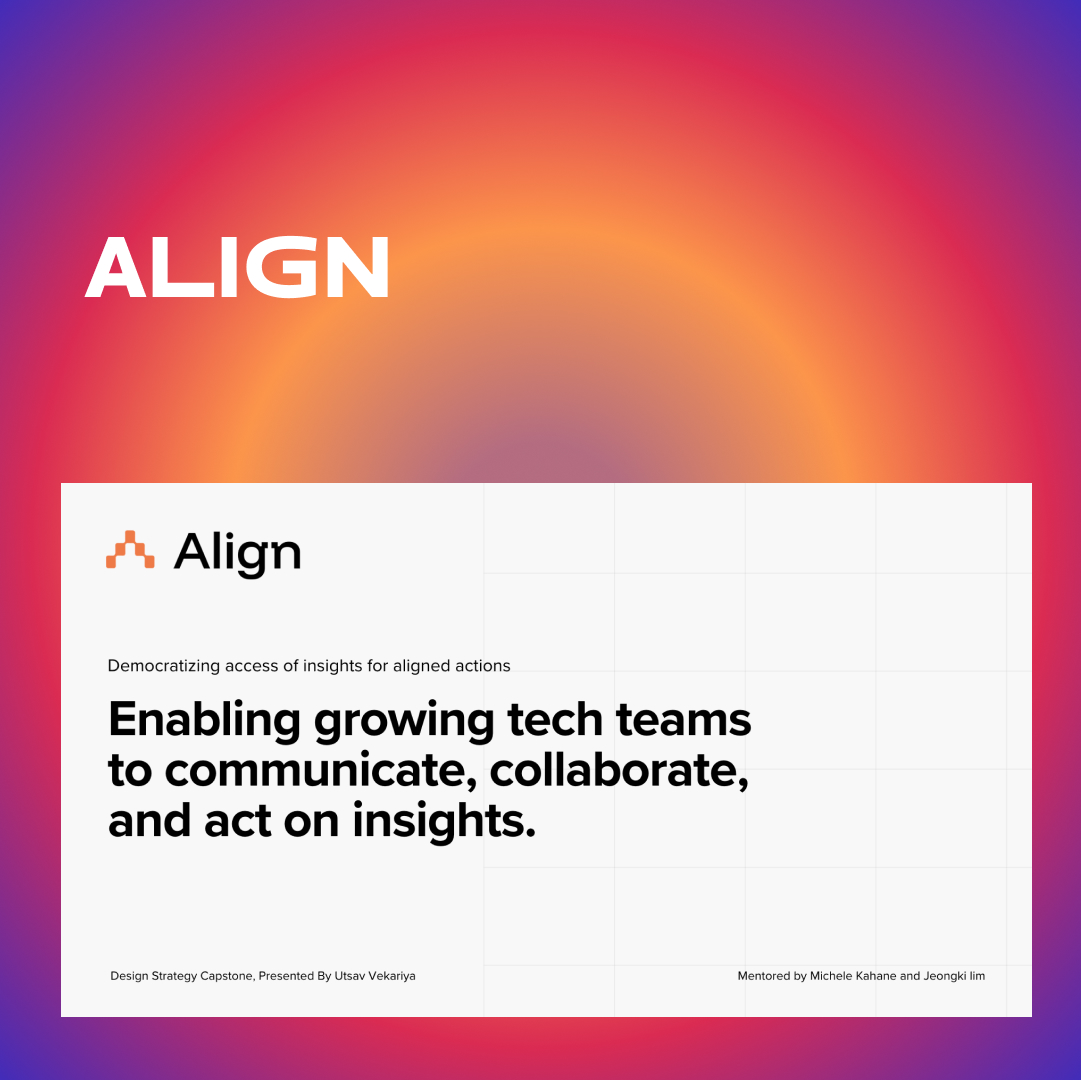 ALIGN

Align

Democratizing access of insights for aligned actions

Enabling growing tech teams to communicate, collaborate, and act on insights.

Design Strategy Capstone, Presented By Utsav Vekariya

Mentored by Michele Kahane and Jeongki lim